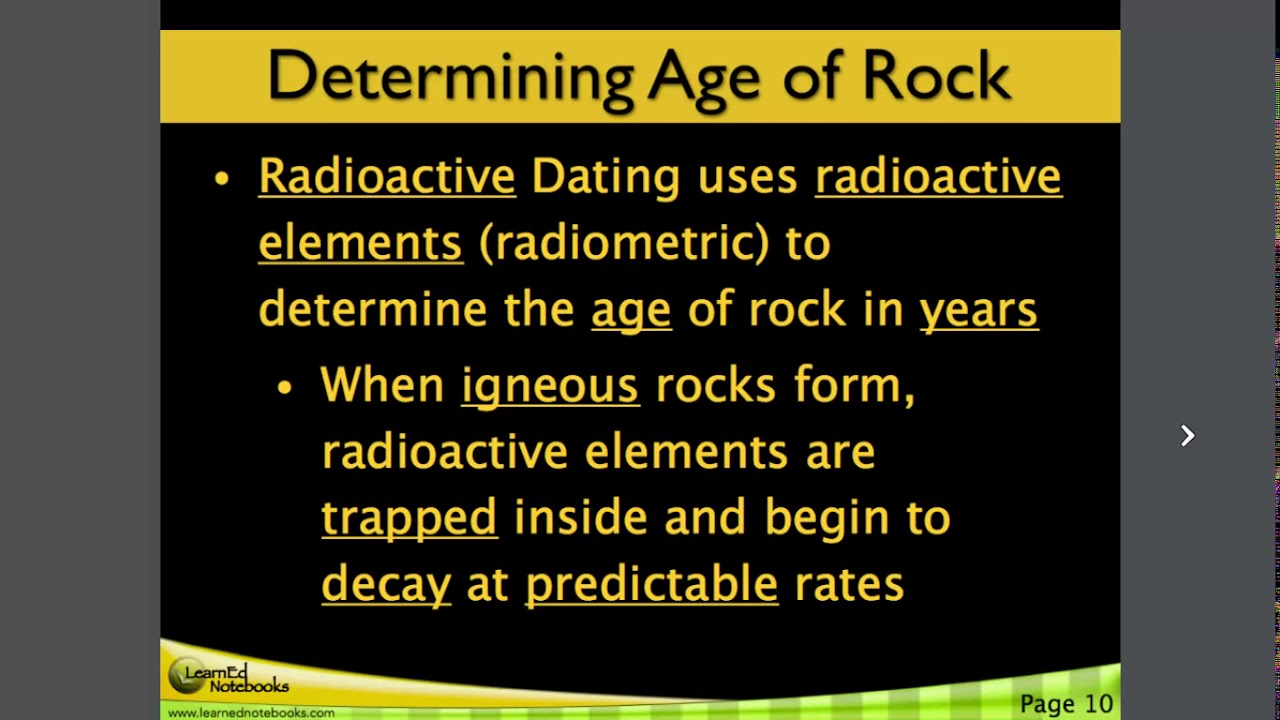 Determining Age of Rock

• Radioactive Dating uses radioactive elements (radiometric) to determine the age of rock in years

• When igneous rocks form, radioactive elements are trapped inside and begin to decay at predictable rates

LearnEd Notebooks
www.learnednotebooks.com

Page 10